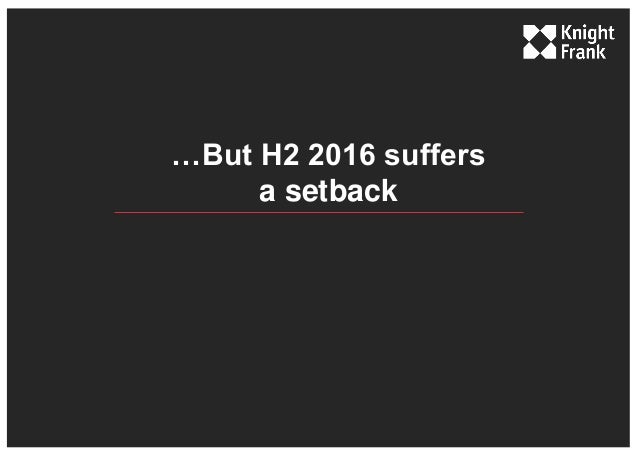 Knight Frank

…But H2 2016 suffers a setback